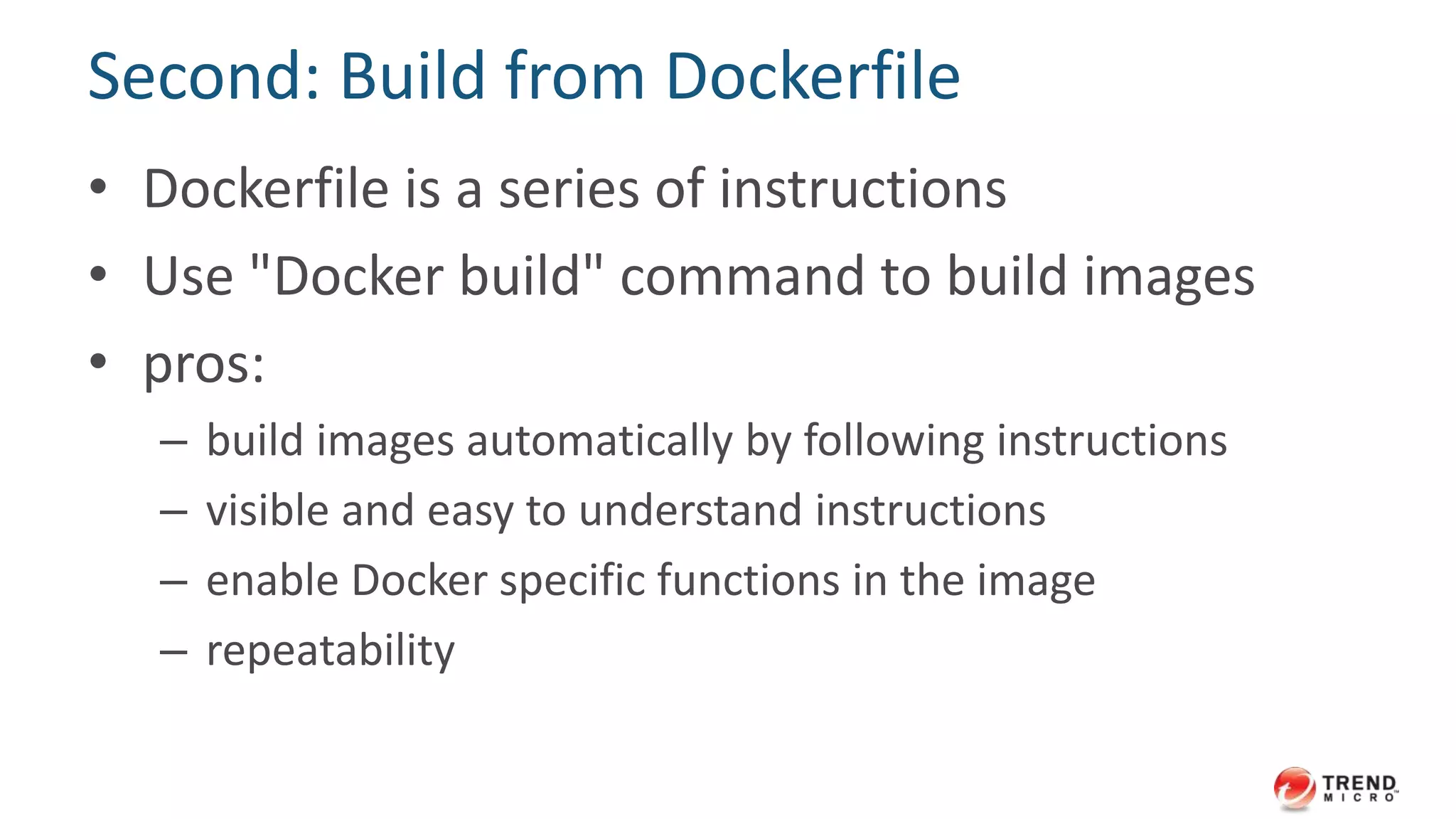 Second: Build from Dockerfile

• Dockerfile is a series of instructions
• Use "Docker build" command to build images
• pros:
  – build images automatically by following instructions
  – visible and easy to understand instructions
  – enable Docker specific functions in the image
  – repeatability

TREND MICRO